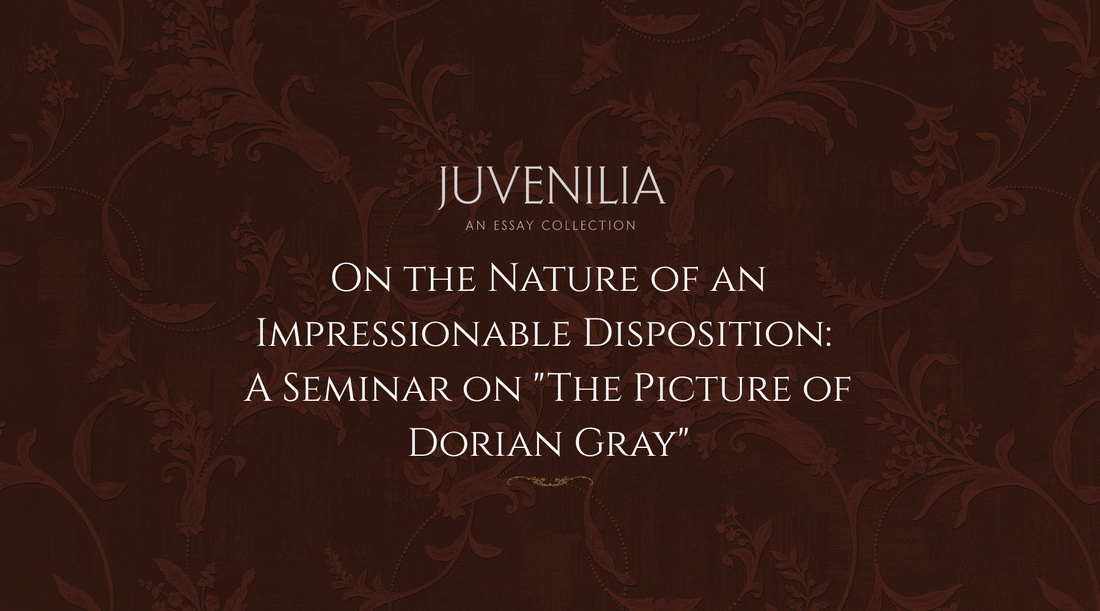 JUVENILIA
AN ESSAY COLLECTION

On the Nature of an Impressionable Disposition: A Seminar on "The Picture of Dorian Gray"